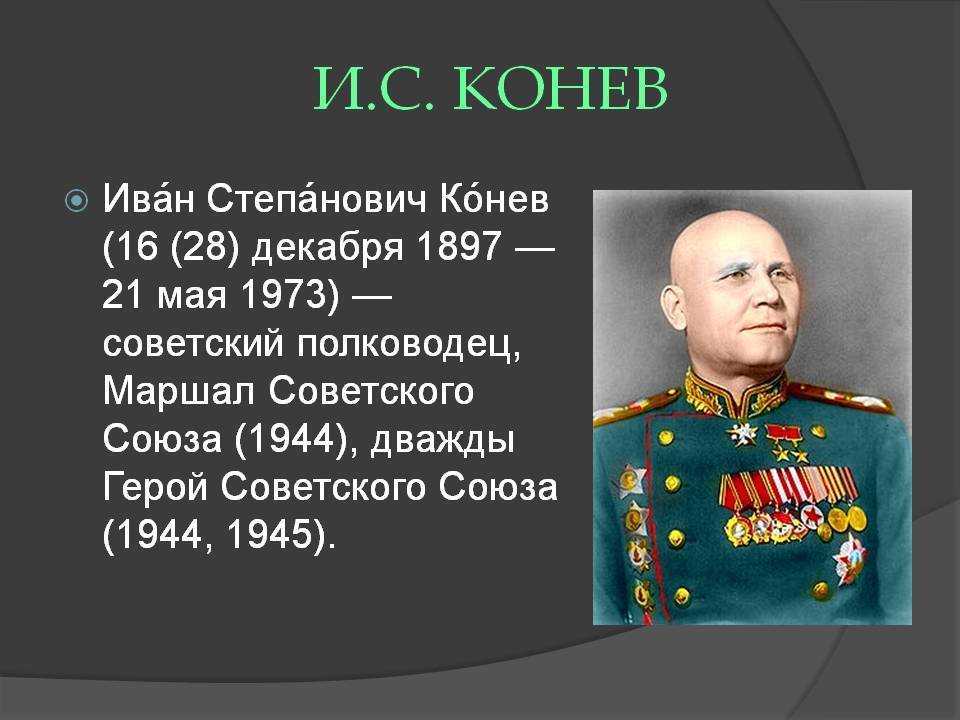 И.С. КОНЕВ

Ива́н Степа́нович Ко́нев (16 (28) декабря 1897 — 21 мая 1973) — советский полководец, Маршал Советского Союза (1944), дважды Герой Советского Союза (1944, 1945).